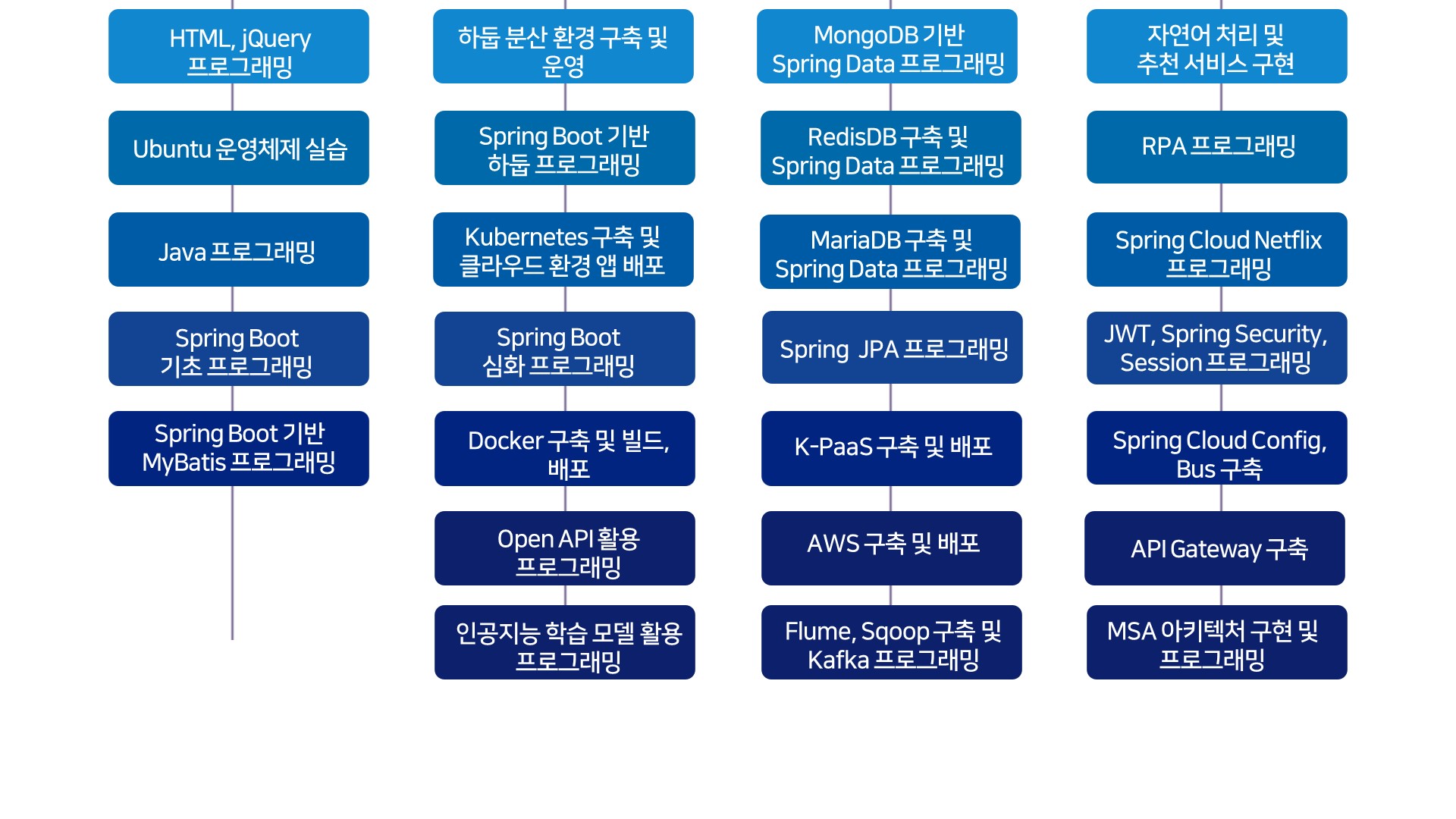 HTML, jQuery 프로그래밍

Ubuntu 운영체제 실습

Java 프로그래밍

Spring Boot 기초 프로그래밍

Spring Boot 기반 MyBatis 프로그래밍

하둡 분산 환경 구축 및 운영

Spring Boot 기반 하둡 프로그래밍

Kubernetes 구축 및 클라우드 환경 앱 배포

Spring Boot 심화 프로그래밍

Docker 구축 및 빌드, 배포

Open API 활용 프로그래밍

인공지능 학습 모델 활용 프로그래밍

MongoDB 기반 Spring Data 프로그래밍

RedisDB 구축 및 Spring Data 프로그래밍

MariaDB 구축 및 Spring Data 프로그래밍

Spring JPA 프로그래밍

K-PaaS 구축 및 배포

AWS 구축 및 배포

Flume, Sqoop 구축 및 Kafka 프로그래밍

자연어 처리 및 추천 서비스 구현

RPA 프로그래밍

Spring Cloud Netflix 프로그래밍

JWT, Spring Security, Session 프로그래밍

Spring Cloud Config, Bus 구축

API Gateway 구축

MSA 아키텍처 구현 및 프로그래밍